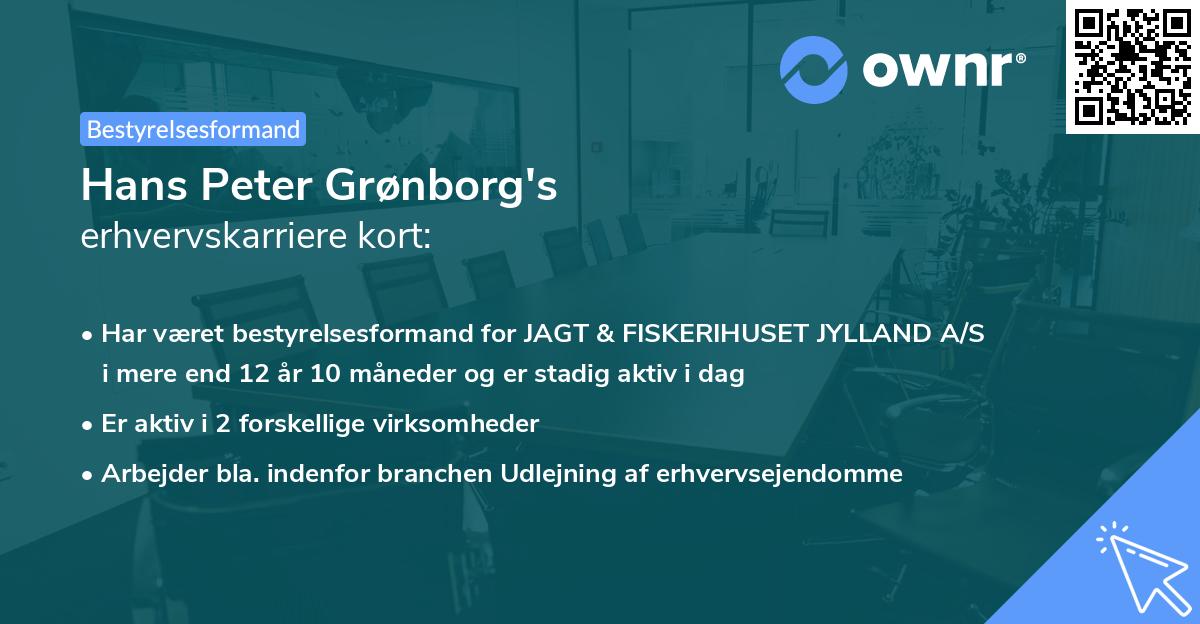 ownr®

Bestyrelsesformand

Hans Peter Grønborg's
erhvervskarriere kort:

• Har været bestyrelsesformand for JAGT & FISKERIHUSET JYLLAND A/S i mere end 12 år 10 måneder og er stadig aktiv i dag

• Er aktiv i 2 forskellige virksomheder

• Arbejder bla. indenfor branchen Udlejning af erhvervsejendomme